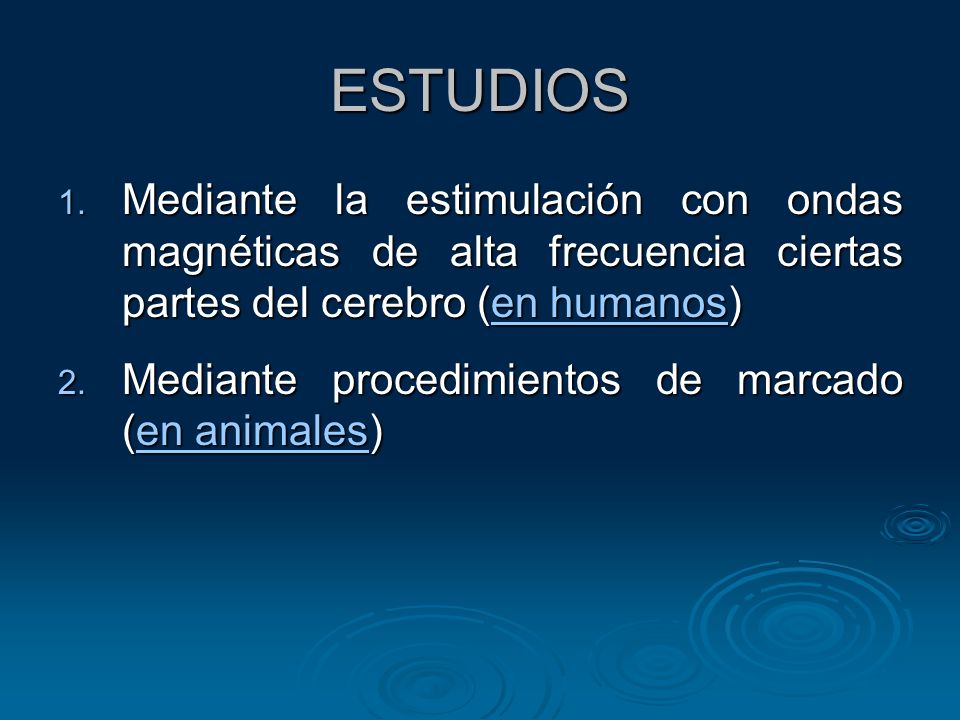 ESTUDIOS

1. Mediante la estimulación con ondas magnéticas de alta frecuencia ciertas partes del cerebro (en humanos)

2. Mediante procedimientos de marcado (en animales)